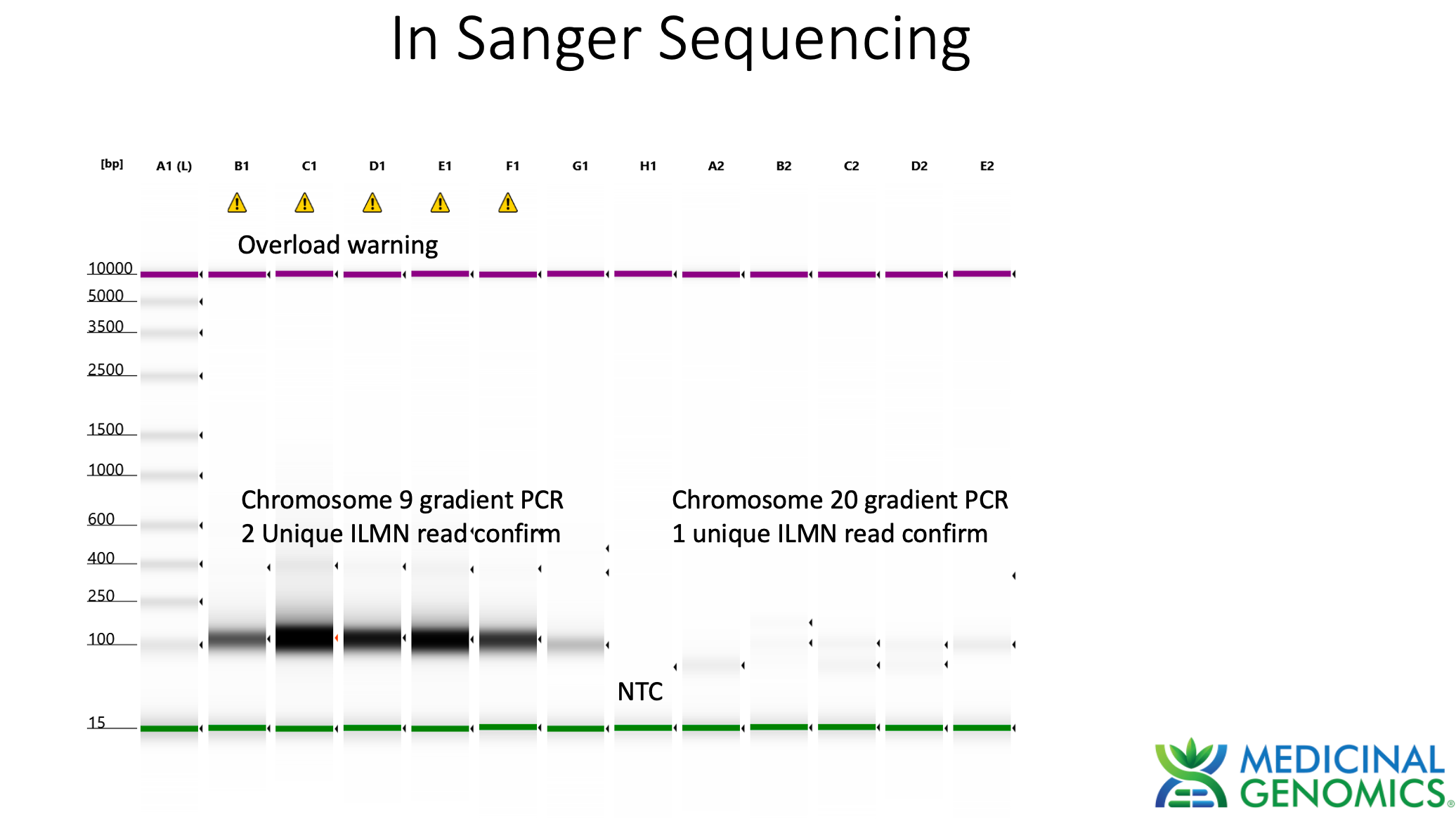 In Sanger Sequencing

[bp] A1 (L) B1 C1 D1 E1 F1 G1 H1 A2 B2 C2 D2 E2

Overload warning

10000
5000
3500
2500
1500
1000
600
400
250
100
15

Chromosome 9 gradient PCR
2 Unique ILMN read confirm

Chromosome 20 gradient PCR
1 unique ILMN read confirm

NTC

MEDICINAL GENOMICS®